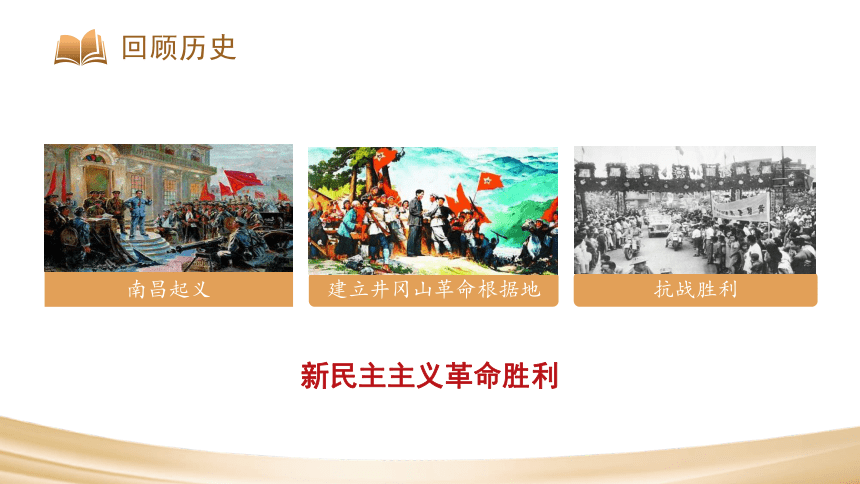 回顾历史

南昌起义

建立井冈山革命根据地

抗战胜利

新民主主义革命胜利